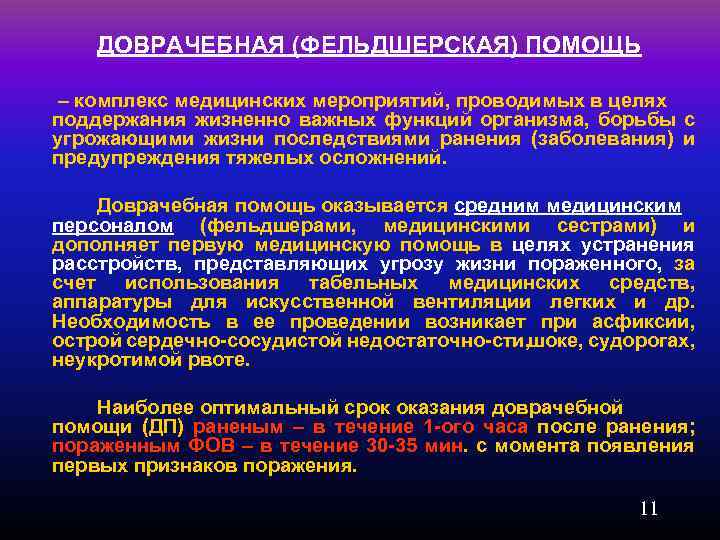 ДОВРАЧЕБНАЯ (ФЕЛЬДШЕРСКАЯ) ПОМОЩЬ

– комплекс медицинских мероприятий, проводимых в целях поддержания жизненно важных функций организма, борьбы с угрожающими жизни последствиями ранения (заболевания) и предупреждения тяжелых осложнений.

Доврачебная помощь оказывается средним медицинским персоналом (фельдшерами, медицинскими сестрами) и дополняет первую медицинскую помощь в целях устранения расстройств, представляющих угрозу жизни пораженного, за счет использования табельных медицинских средств, аппаратуры для искусственной вентиляции легких и др. Необходимость в ее проведении возникает при асфиксии, острой сердечно-сосудистой недостаточно-сти,шоке, судорогах, неукротимой рвоте.

Наиболее оптимальный срок оказания доврачебной помощи (ДП) раненым – в течение 1-ого часа после ранения; пораженным ФОВ – в течение 30-35 мин. с момента появления первых признаков поражения.

11